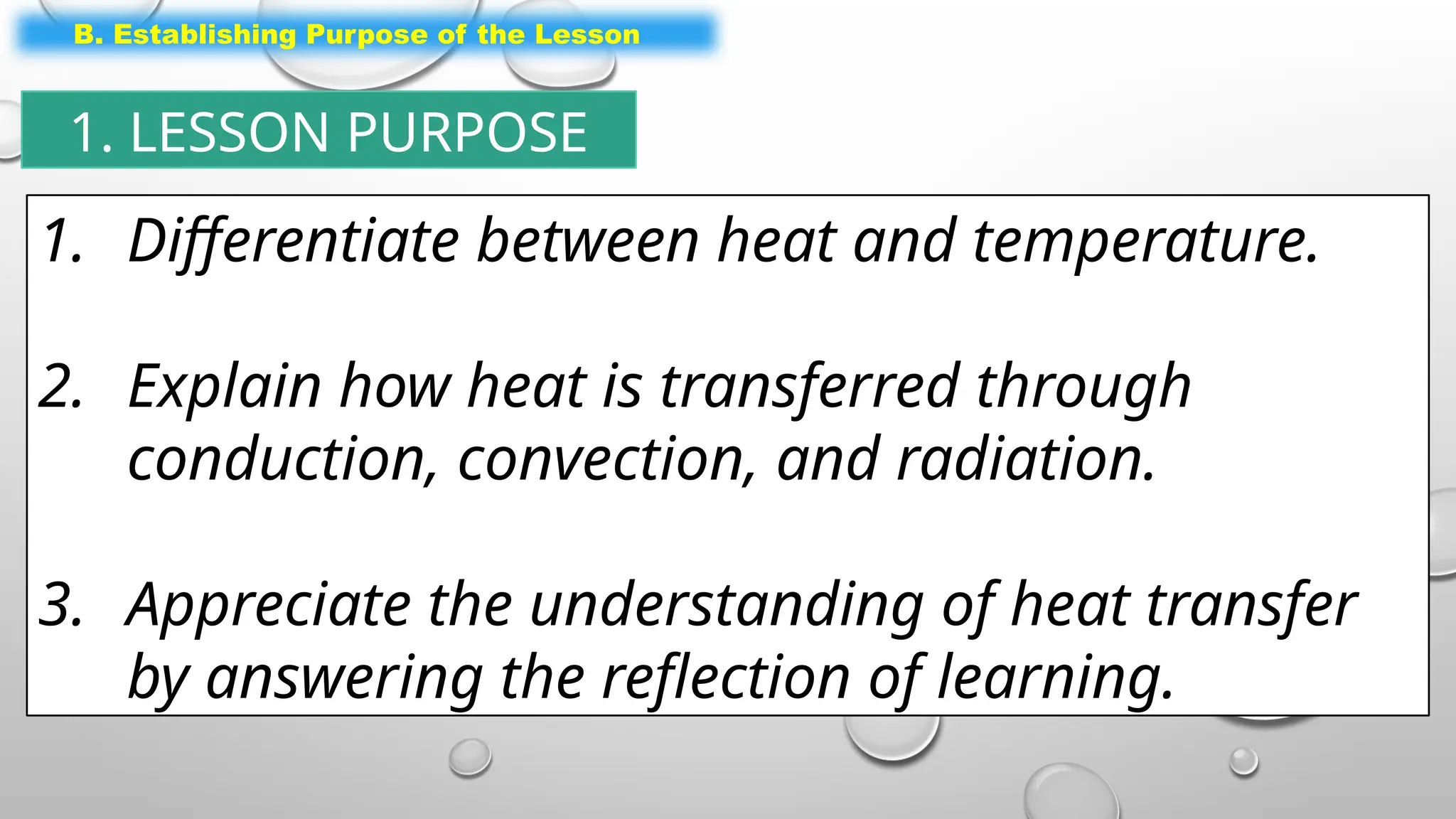 B. Establishing Purpose of the Lesson

1. LESSON PURPOSE

1. Differentiate between heat and temperature.

2. Explain how heat is transferred through conduction, convection, and radiation.

3. Appreciate the understanding of heat transfer by answering the reflection of learning.